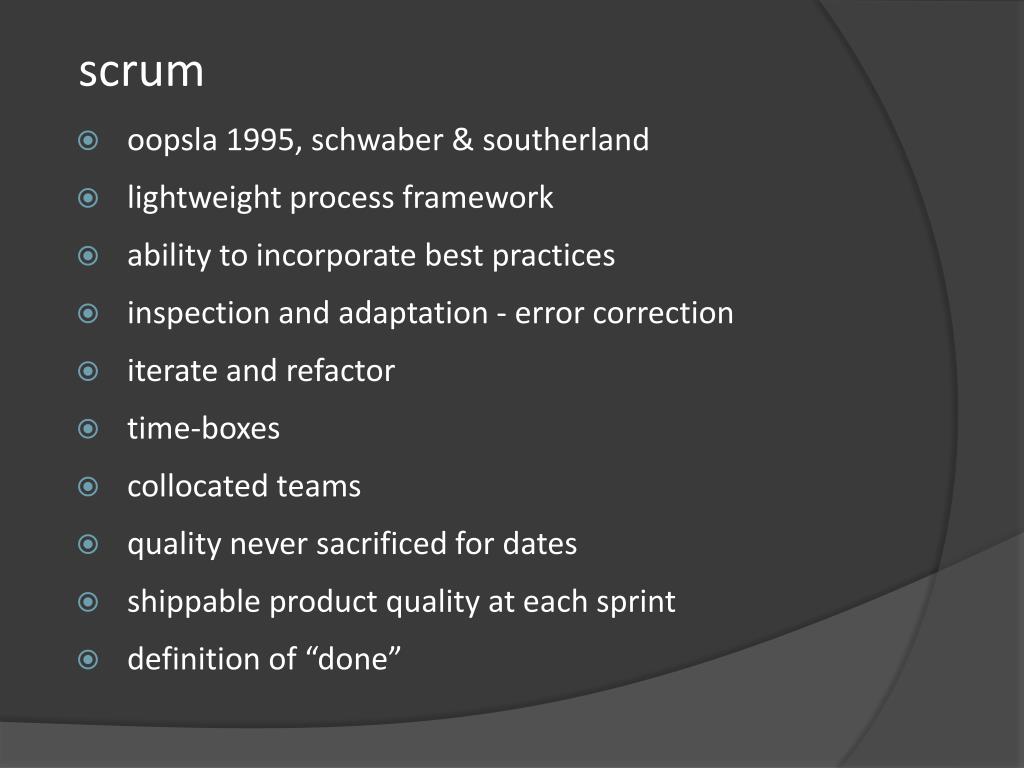 scrum

oopsla 1995, schwaber & southerland
lightweight process framework
ability to incorporate best practices
inspection and adaptation - error correction
iterate and refactor
time-boxes
collocated teams
quality never sacrificed for dates
shippable product quality at each sprint
definition of “done”